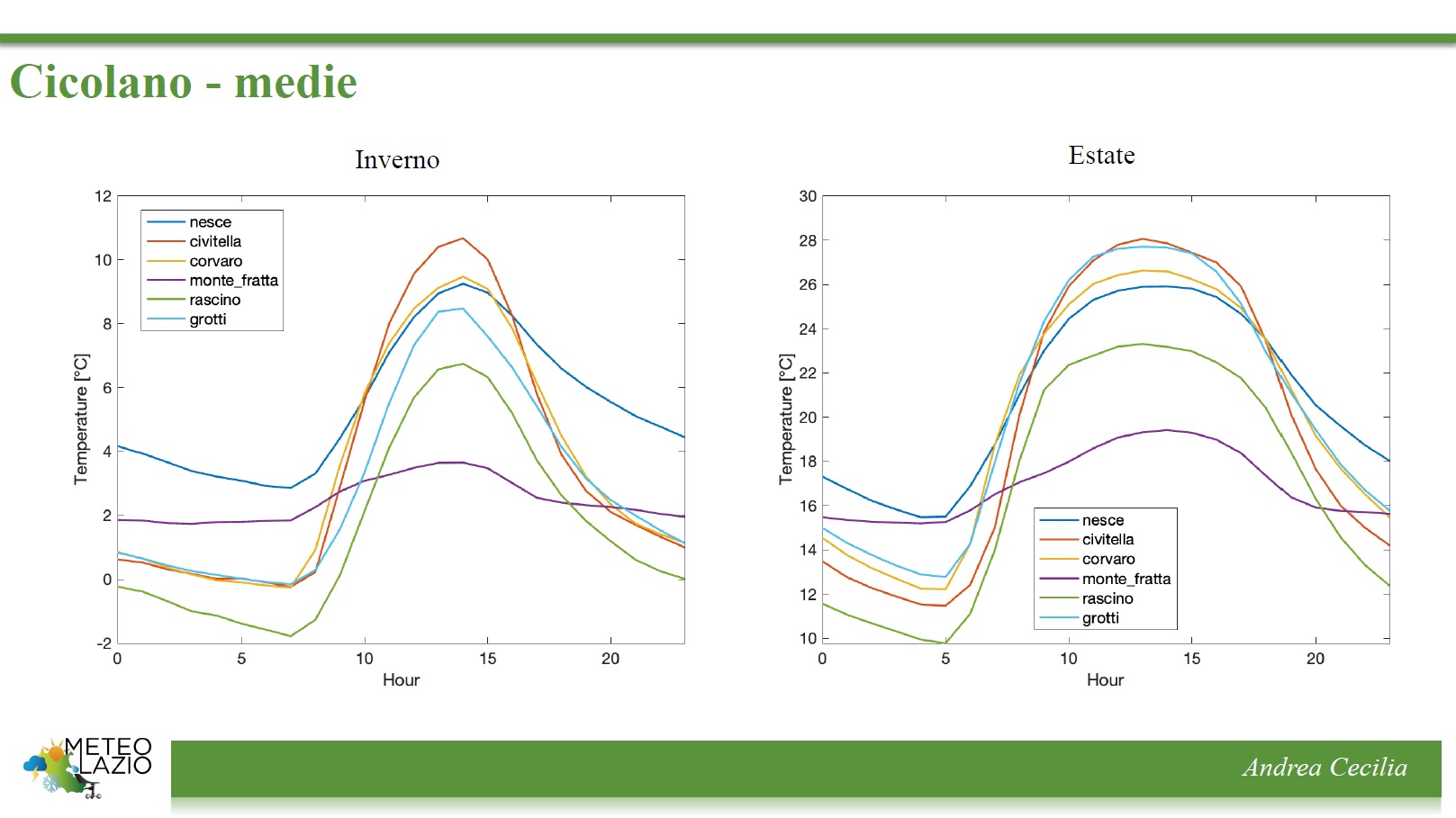 Cicolano - medie

Inverno

12
10
8
6
4
2
0
-2

Temperature [°C]

nesce
civitella
corvaro
monte_fratta
rascino
grotti

0 5 10 15 20
Hour

Estate

30
28
26
24
22
20
18
16
14
12
10

Temperature [°C]

nesce
civitella
corvaro
monte_fratta
rascino
grotti

0 5 10 15 20
Hour

METEO LAZIO

Andrea Cecilia